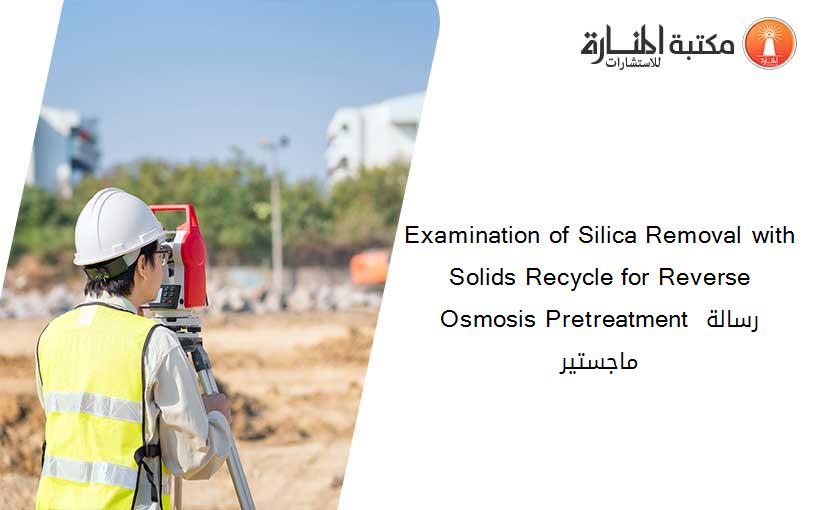 مكتبة المنارة للاستشارات

Examination of Silica Removal with Solids Recycle for Reverse Osmosis Pretreatment رسالة ماجستير